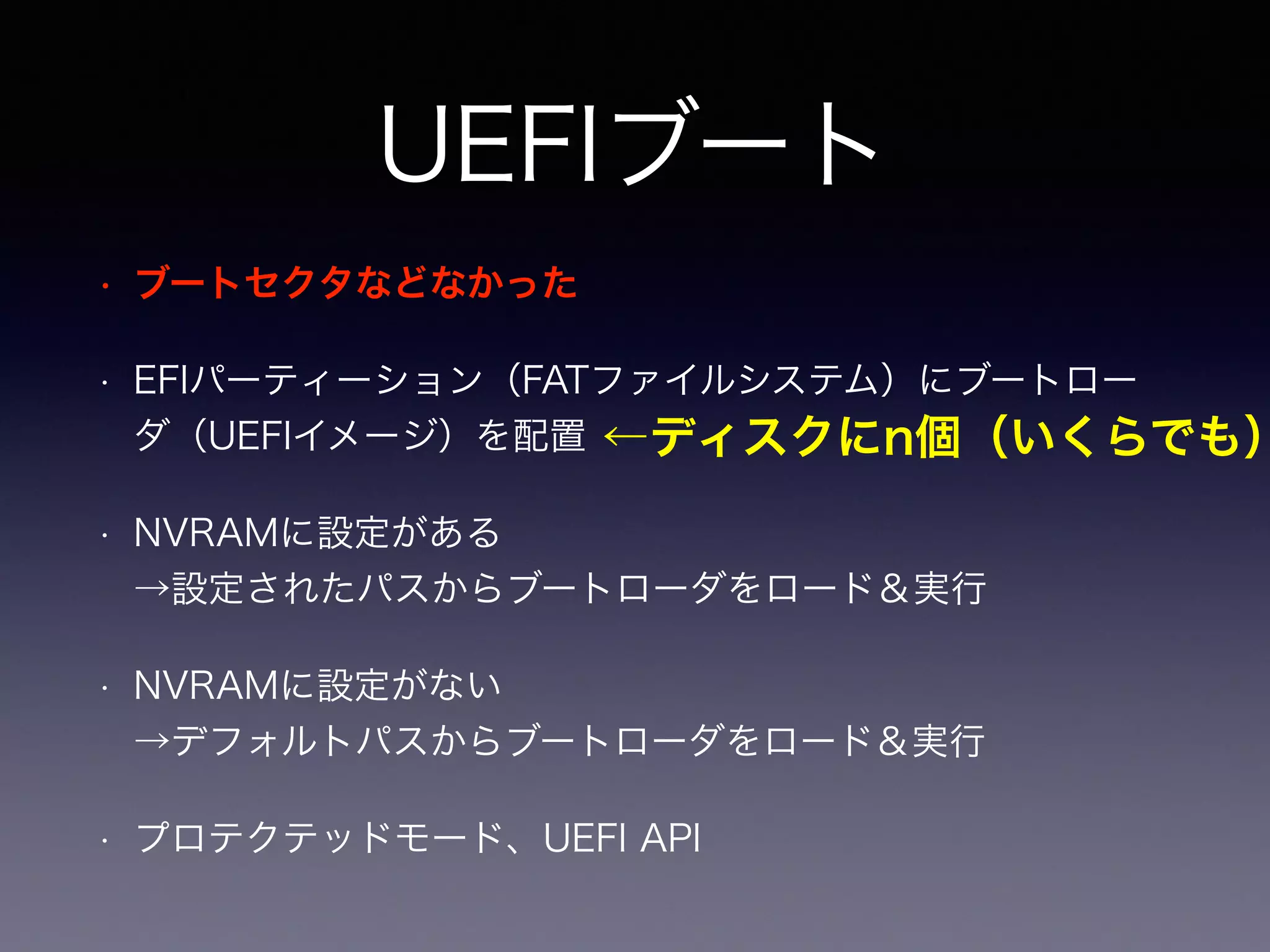 UEFIブート

• ブートセクタなどなかった

• EFIパーティーション（FATファイルシステム）にブートローダ（UEFIイメージ）を配置 ←ディスクにn個（いくらでも）

• NVRAMに設定がある
→設定されたパスからブートローダをロード＆実行

• NVRAMに設定がない
→デフォルトパスからブートローダをロード＆実行

• プロテクテッドモード、UEFI API